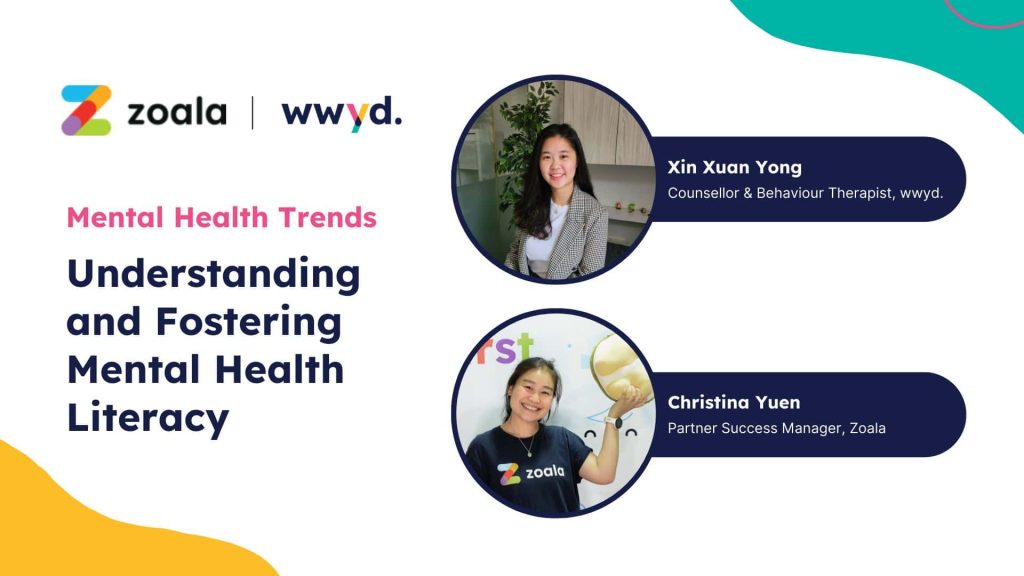 zoala | wwyd.

Mental Health Trends

Understanding and Fostering Mental Health Literacy

Xin Xuan Yong
Counsellor & Behaviour Therapist, wwyd.

rst

zoala

Christina Yuen
Partner Success Manager, Zoala